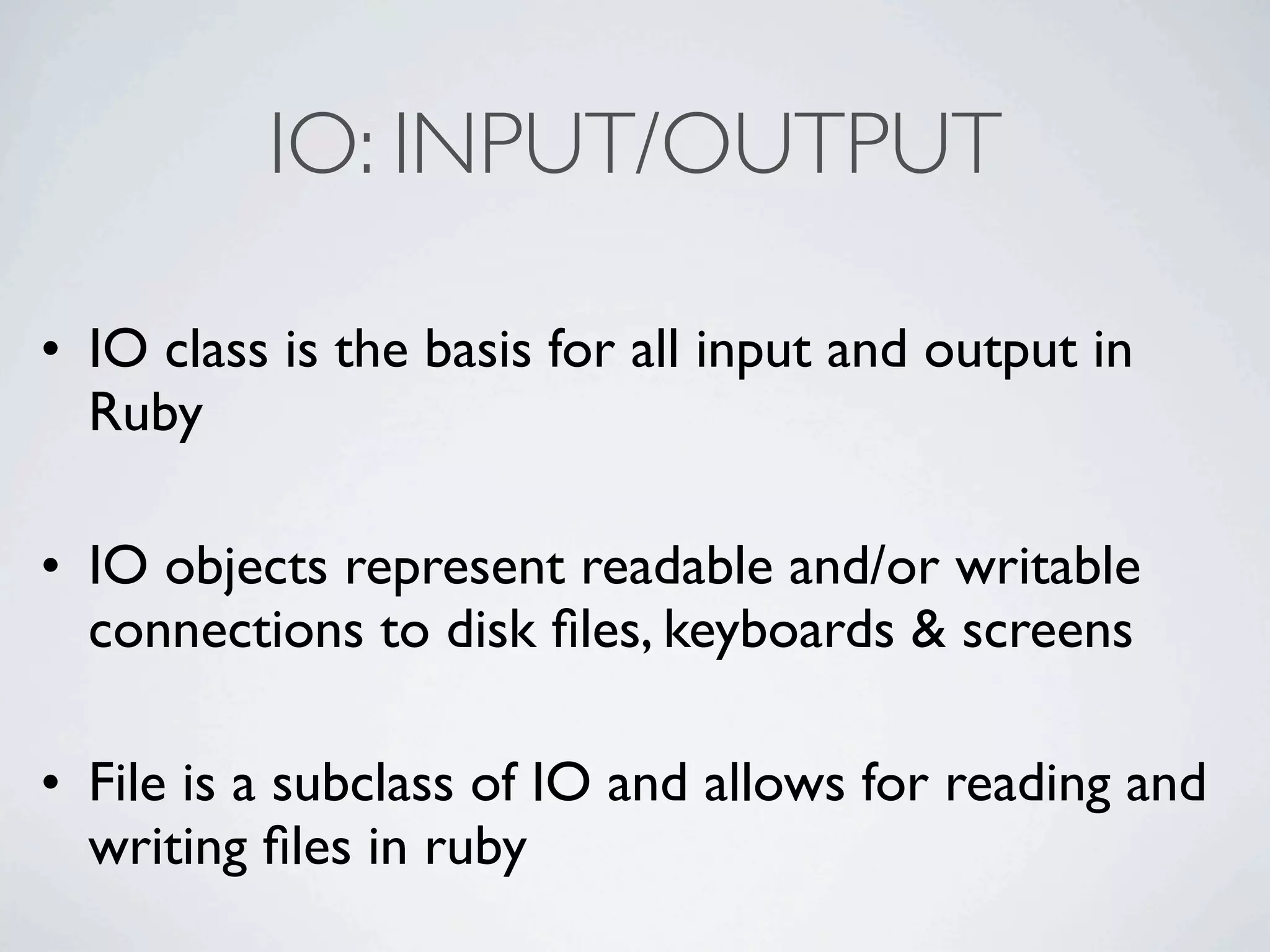 IO: INPUT/OUTPUT

• IO class is the basis for all input and output in Ruby

• IO objects represent readable and/or writable connections to disk files, keyboards & screens

• File is a subclass of IO and allows for reading and writing files in ruby